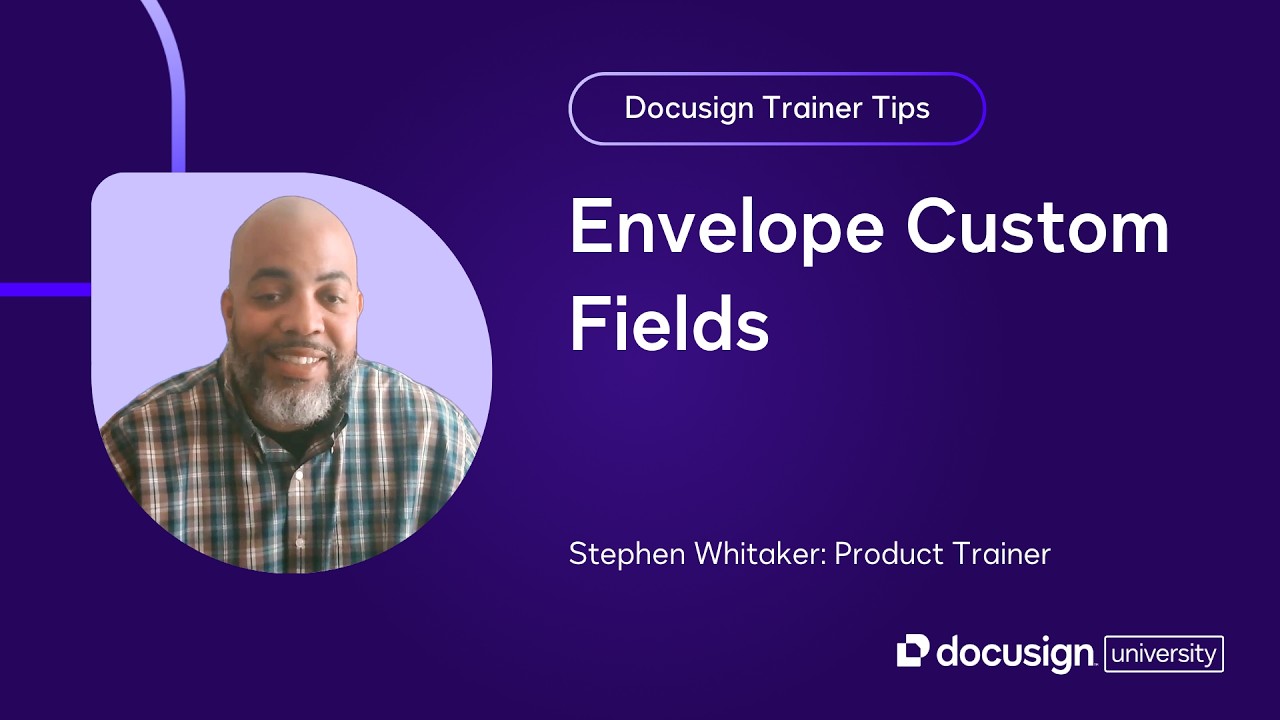 Docusign Trainer Tips

Envelope Custom Fields

Stephen Whitaker: Product Trainer

docusign university